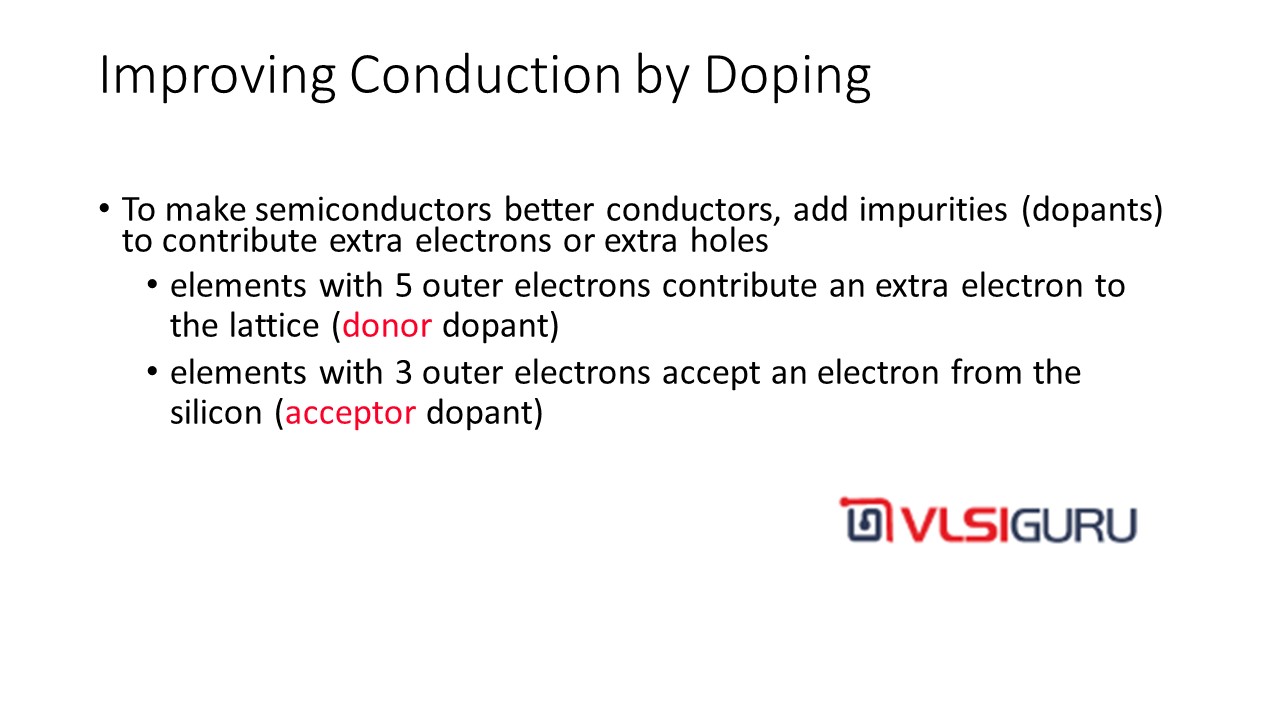 Improving Conduction by Doping

• To make semiconductors better conductors, add impurities (dopants) to contribute extra electrons or extra holes
  • elements with 5 outer electrons contribute an extra electron to the lattice (donor dopant)
  • elements with 3 outer electrons accept an electron from the silicon (acceptor dopant)

VLSIGURU